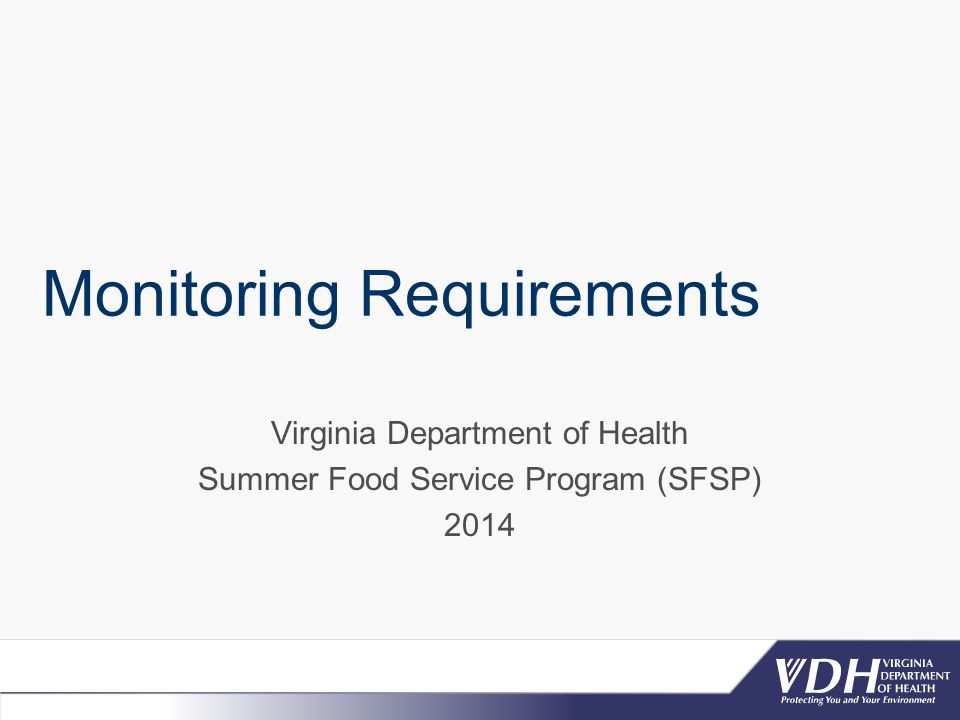 Monitoring Requirements

Virginia Department of Health
Summer Food Service Program (SFSP)
2014

VDH VIRGINIA DEPARTMENT OF HEALTH
Protecting You and Your Environment